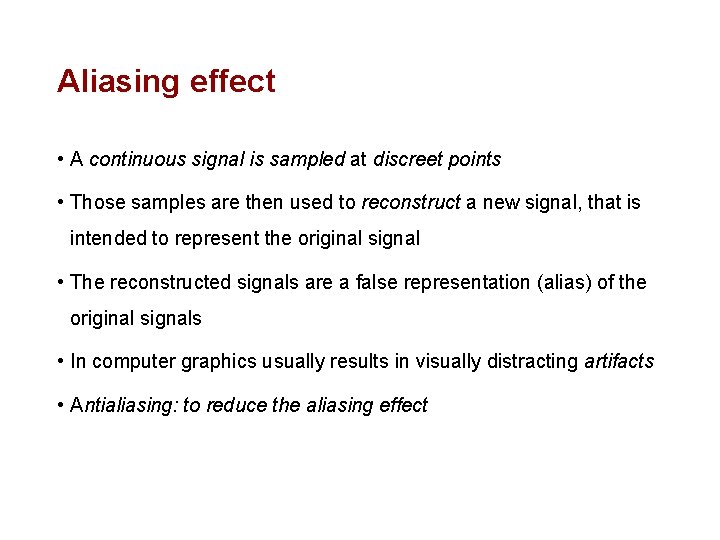 Aliasing effect

• A continuous signal is sampled at discreet points

• Those samples are then used to reconstruct a new signal, that is intended to represent the original signal

• The reconstructed signals are a false representation (alias) of the original signals

• In computer graphics usually results in visually distracting artifacts

• Antialiasing: to reduce the aliasing effect